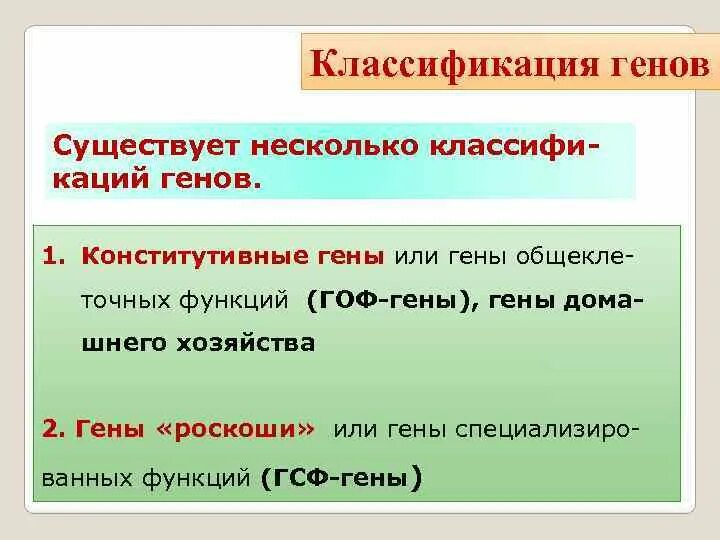 Классификация генов

Существует несколько классификаций генов.

1. Конститутивные гены или гены общеклеточных функций (ГОФ-гены), гены домашнего хозяйства

2. Гены «роскоши» или гены специализированных функций (ГСФ-гены)